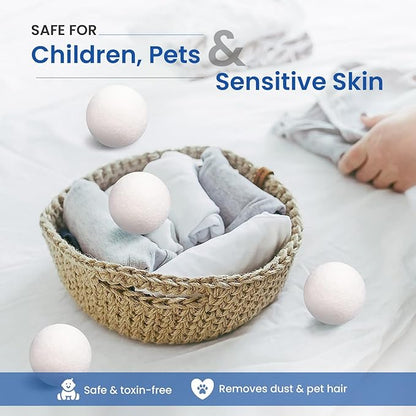 SAFE FOR
Children, Pets &
Sensitive Skin

Safe & toxin-free
Removes dust & pet hair